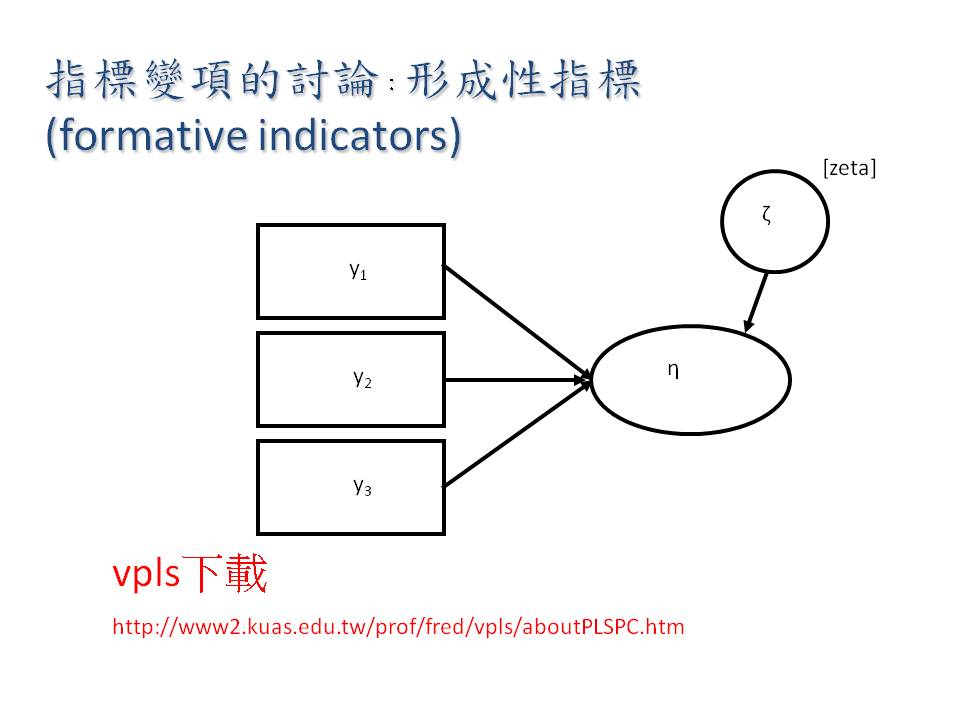 指標變項的討論：形成性指標
(formative indicators)

[zeta]

$\zeta$

$y_1$

$y_2$

$y_3$

$\eta$

vpls下載

http://www2.kuas.edu.tw/prof/fred/vpls/aboutPLSPC.htm